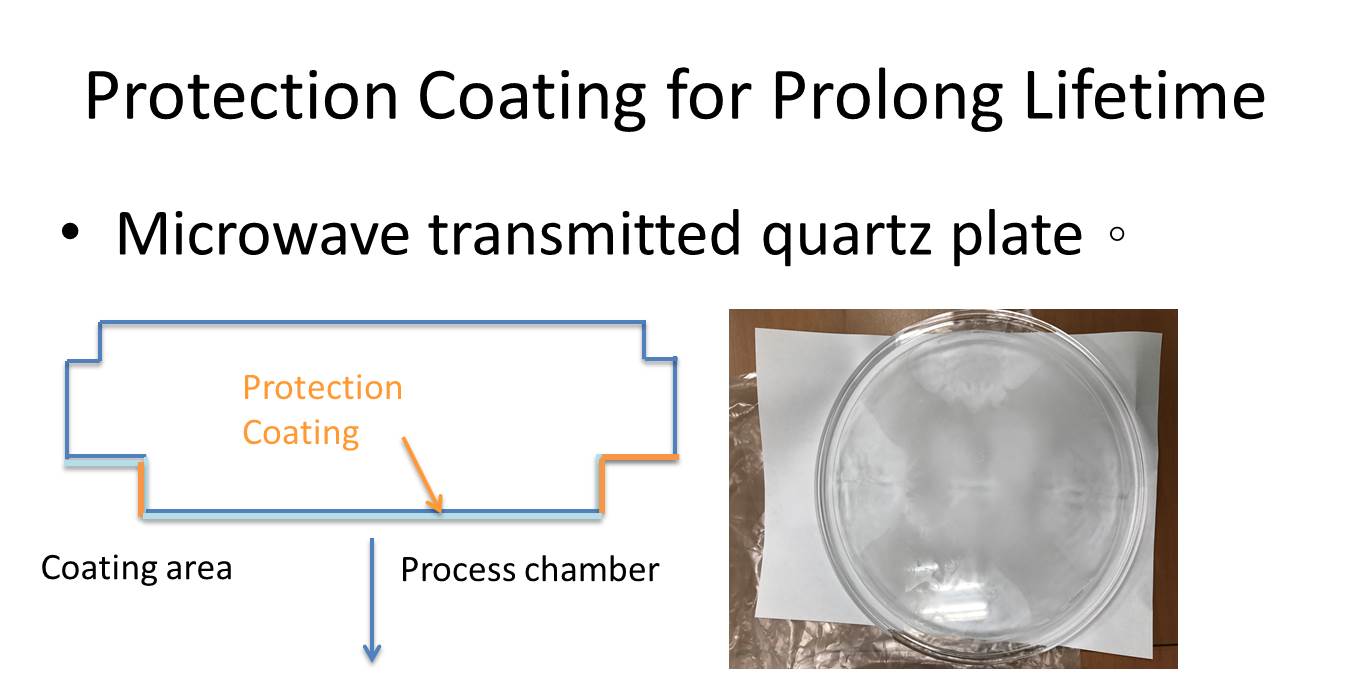 Protection Coating for Prolong Lifetime

• Microwave transmitted quartz plate。

Protection Coating

Coating area

Process chamber